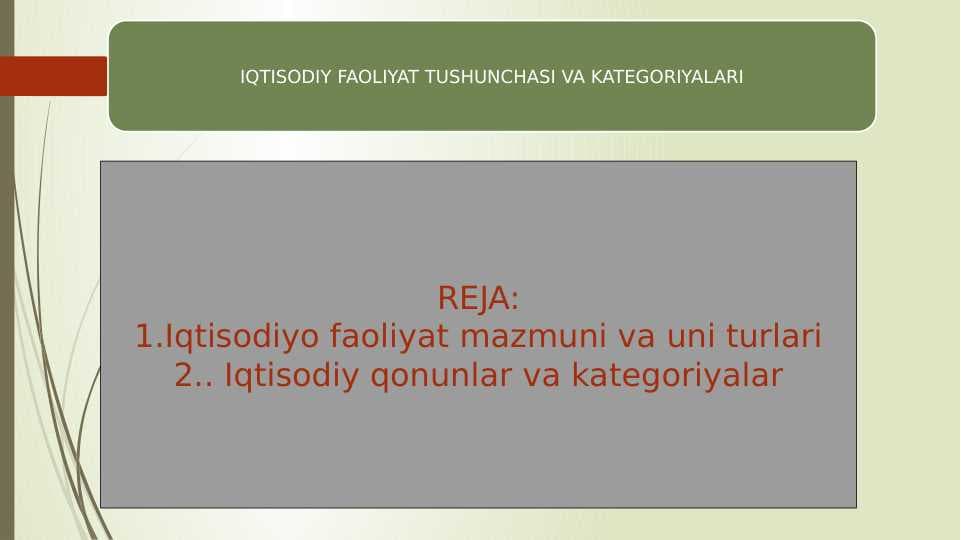 IQTISODIY FAOLIYAT TUSHUNCHASI VA KATEGORIYALARI

REJA:
1.Iqtisodiyo faoliyat mazmuni va uni turlari
2.. Iqtisodiy qonunlar va kategoriyalar